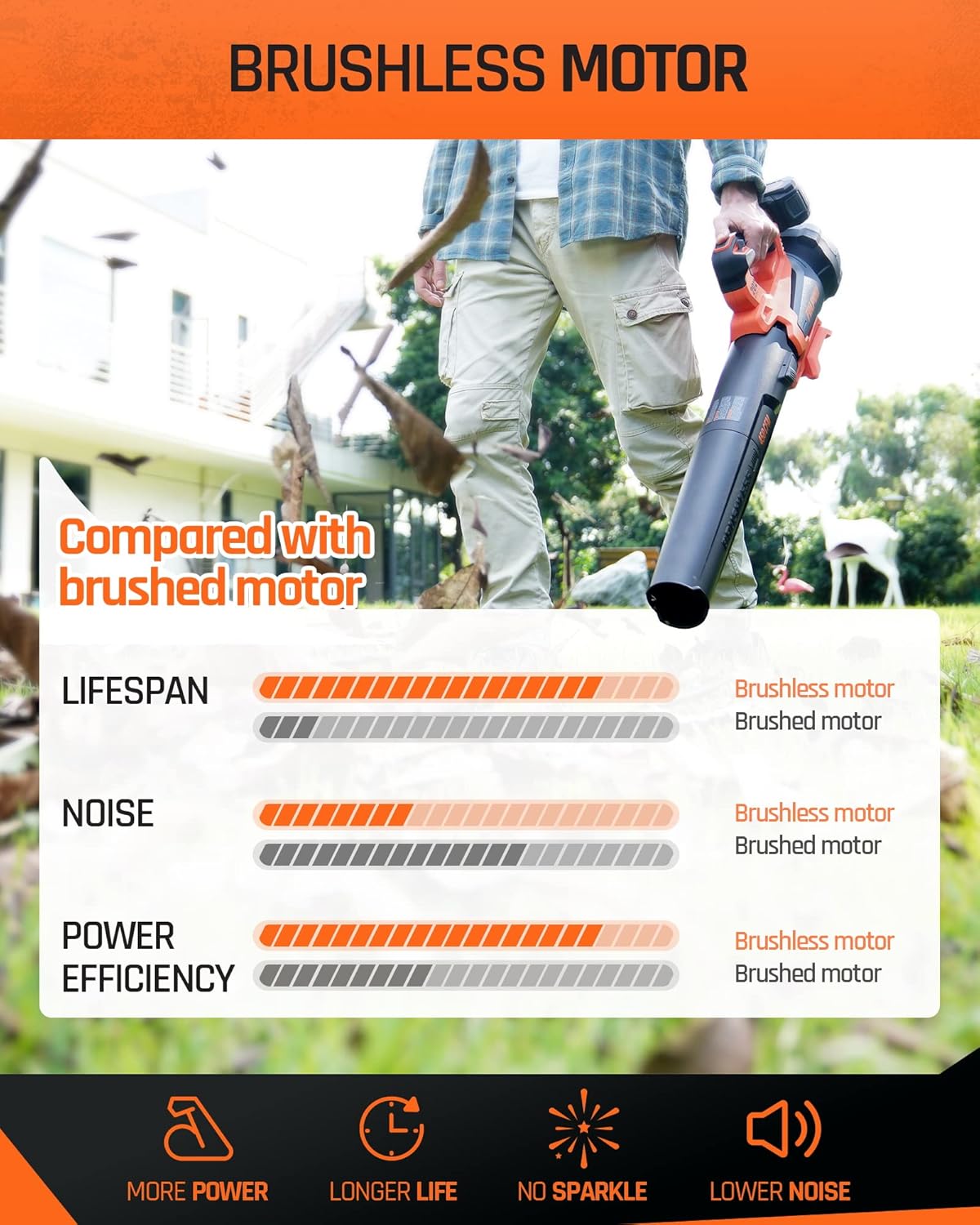 BRUSHLESS MOTOR

Compared with brushed motor

LIFESPAN

Brushless motor
Brushed motor

NOISE

Brushless motor
Brushed motor

POWER EFFICIENCY

Brushless motor
Brushed motor

MORE POWER

LONGER LIFE

NO SPARKLE

LOWER NOISE